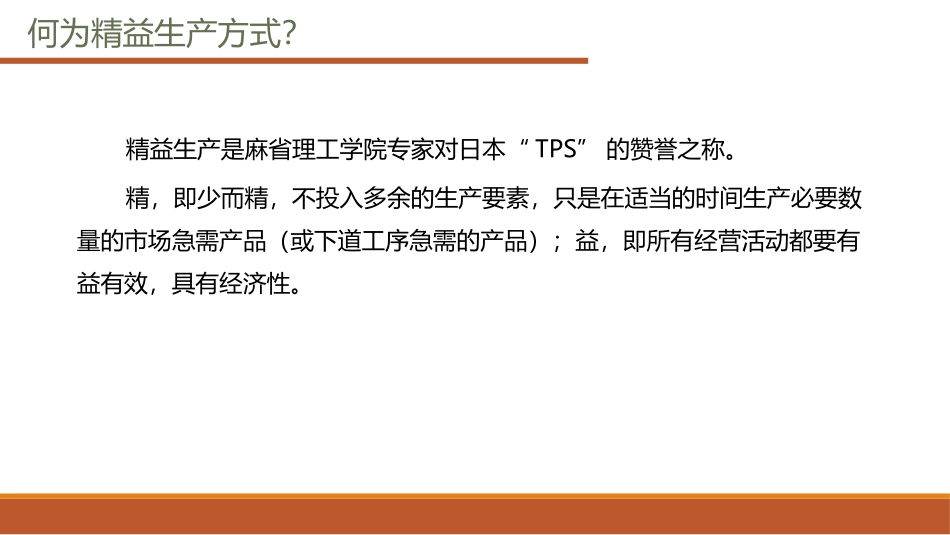 何为精益生产方式?

精益生产是麻省理工学院专家对日本“TPS”的赞誉之称。

精，即少而精，不投入多余的生产要素，只是在适当的时间生产必要数量的市场急需产品（或下道工序急需的产品）；益，即所有经营活动都要有益有效，具有经济性。